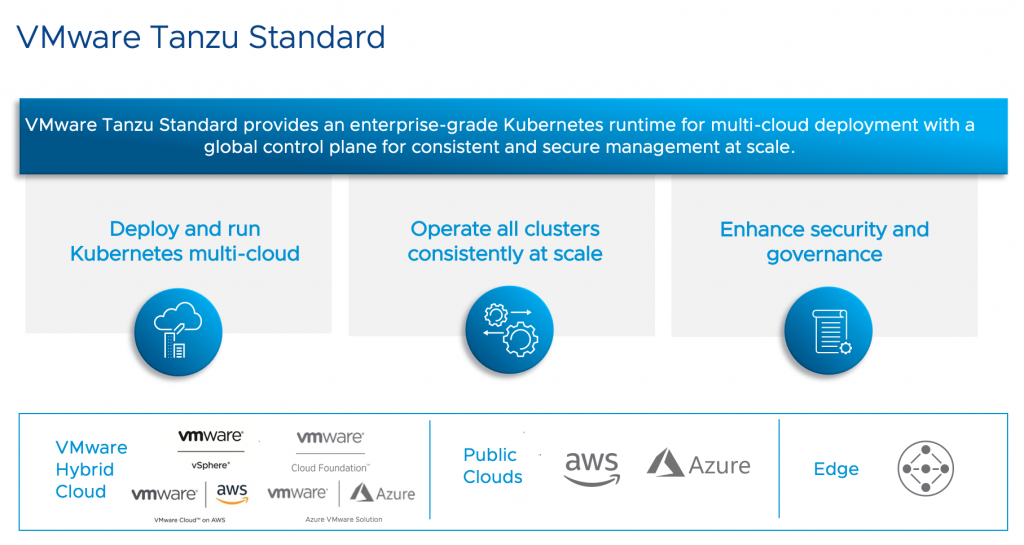 VMware Tanzu Standard

VMware Tanzu Standard provides an enterprise-grade Kubernetes runtime for multi-cloud deployment with a global control plane for consistent and secure management at scale.

Deploy and run Kubernetes multi-cloud

Operate all clusters consistently at scale

Enhance security and governance

VMware Hybrid Cloud

vmware vSphere®

vmware Cloud Foundation™

vmware | aws
VMware Cloud™ on AWS

vmware | Azure
Azure VMware Solution

Public Clouds

aws

Azure

Edge